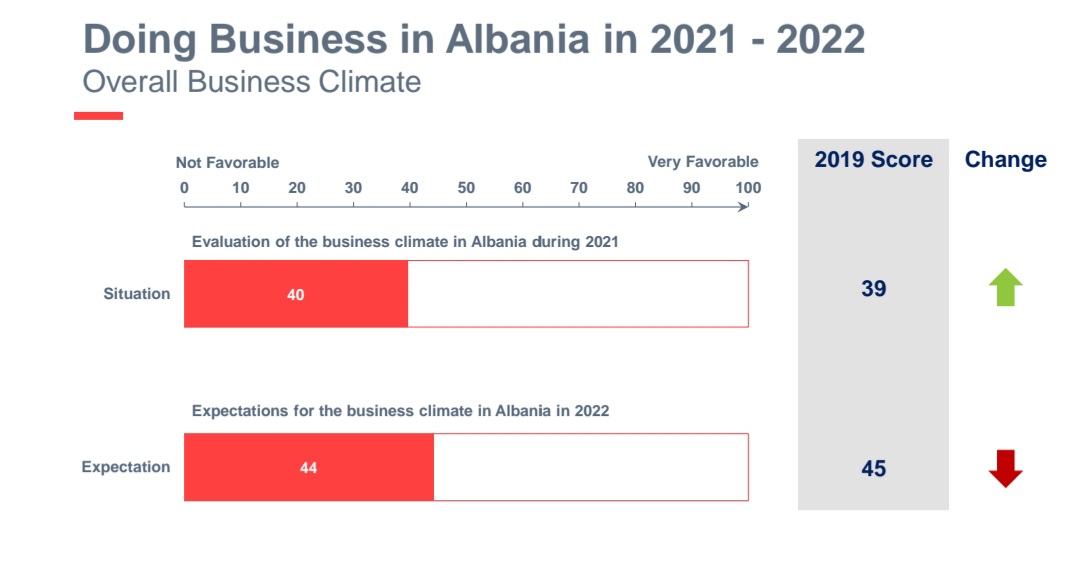 Doing Business in Albania in 2021 - 2022
Overall Business Climate

Not Favorable
Very Favorable
0 10 20 30 40 50 60 70 80 90 100

2019 Score

Change

Evaluation of the business climate in Albania during 2021

Situation
40

39

Expectations for the business climate in Albania in 2022

Expectation
44

45